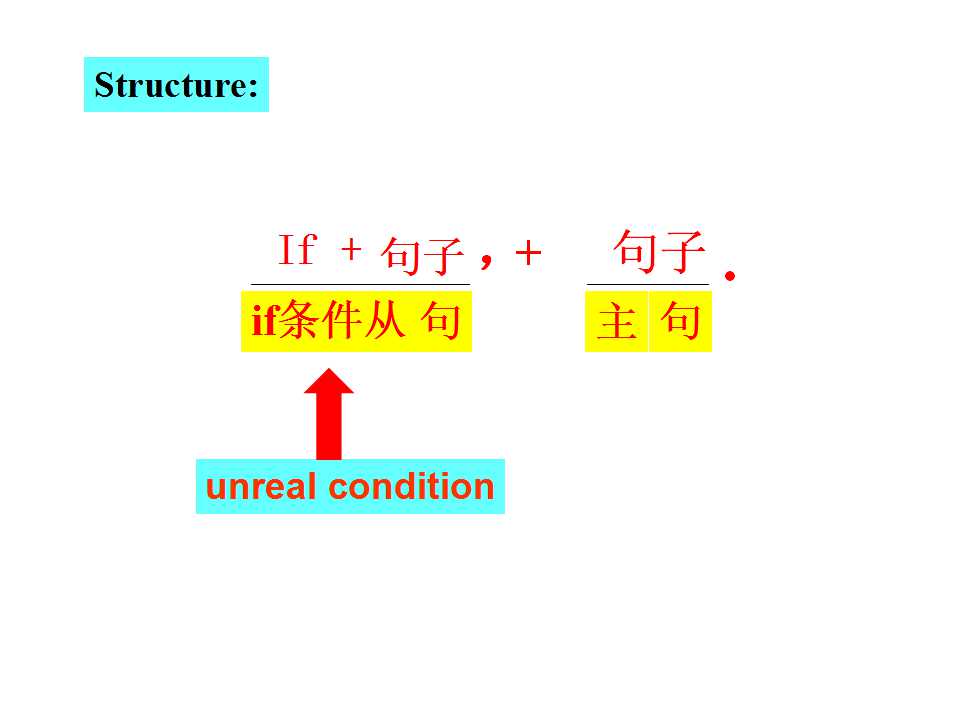 Structure:

If + 句子，+ 句子.

if条件从句 主句

unreal condition